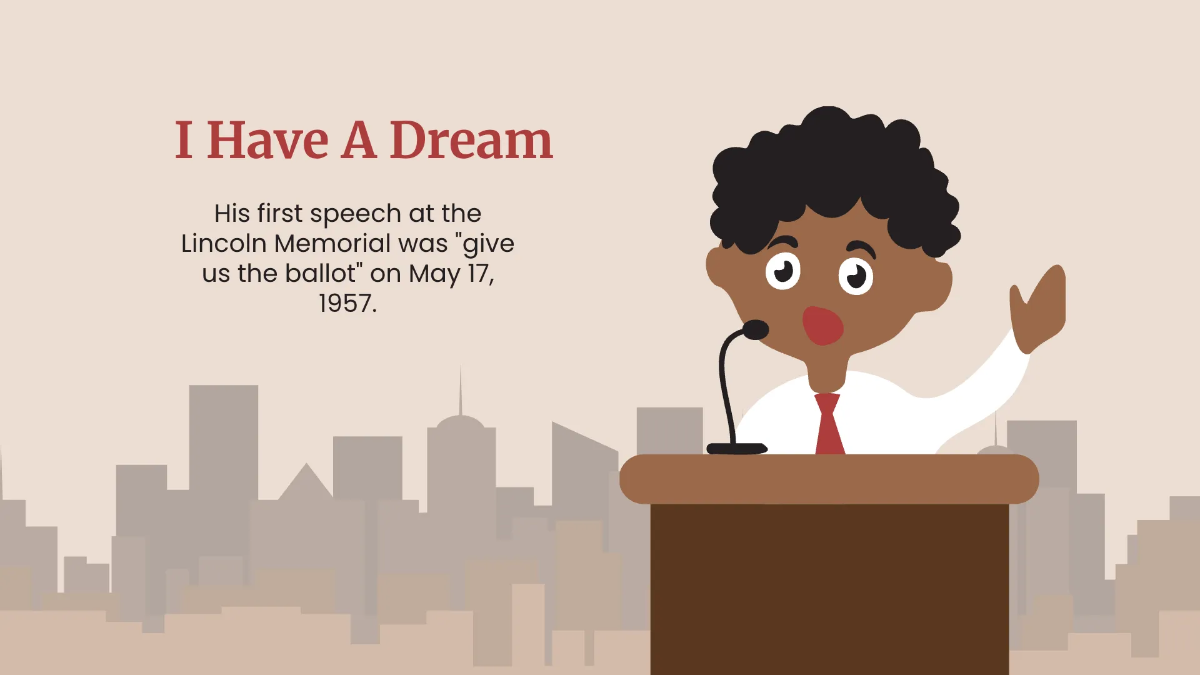 I Have A Dream

His first speech at the Lincoln Memorial was "give us the ballot" on May 17, 1957.